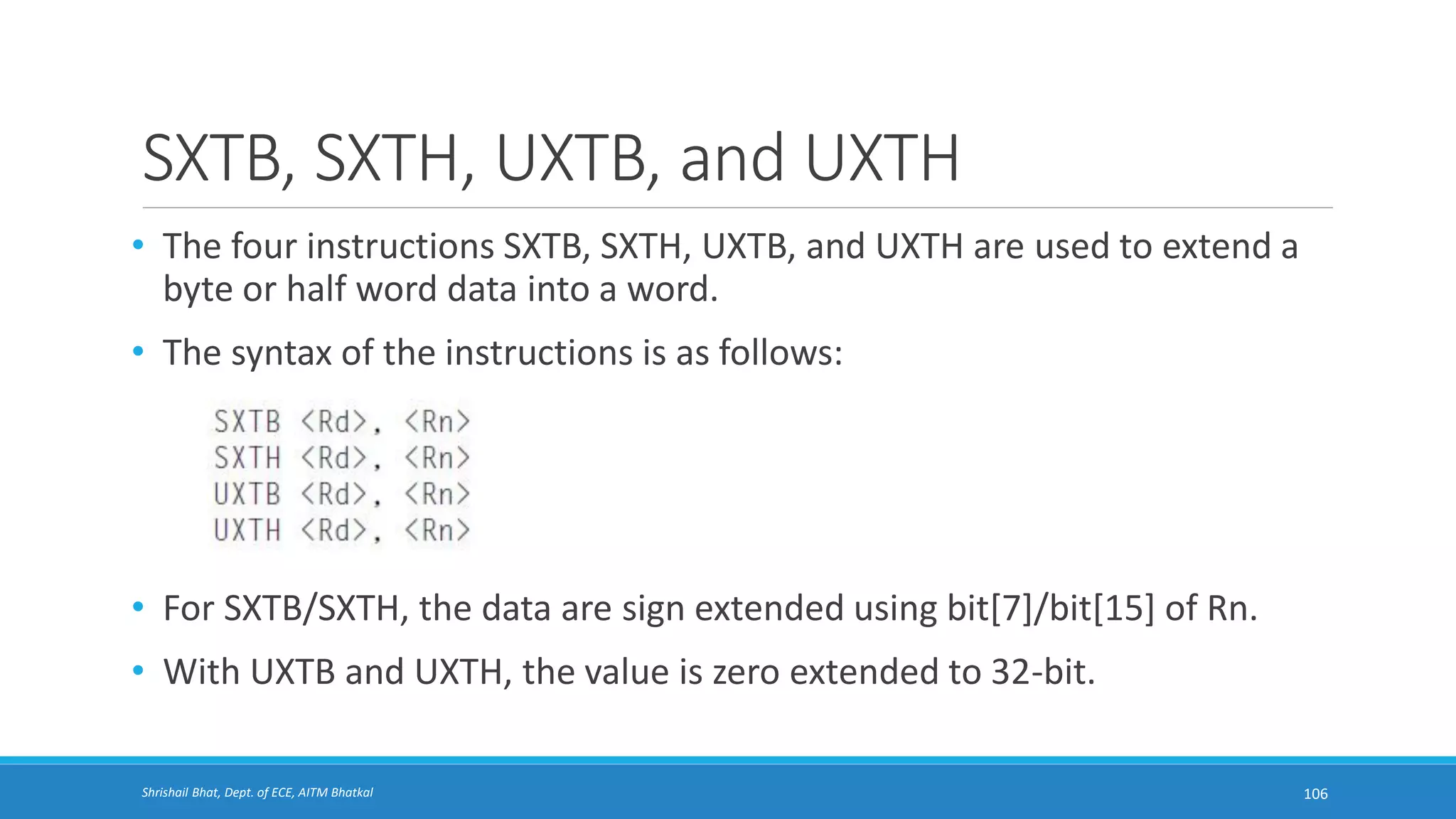 SXTB, SXTH, UXTB, and UXTH

• The four instructions SXTB, SXTH, UXTB, and UXTH are used to extend a byte or half word data into a word.

• The syntax of the instructions is as follows:

SXTB <Rd>, <Rn>
SXTH <Rd>, <Rn>
UXTB <Rd>, <Rn>
UXTH <Rd>, <Rn>

• For SXTB/SXTH, the data are sign extended using bit[7]/bit[15] of Rn.

• With UXTB and UXTH, the value is zero extended to 32-bit.

Shrishail Bhat, Dept. of ECE, AITM Bhatkal

106